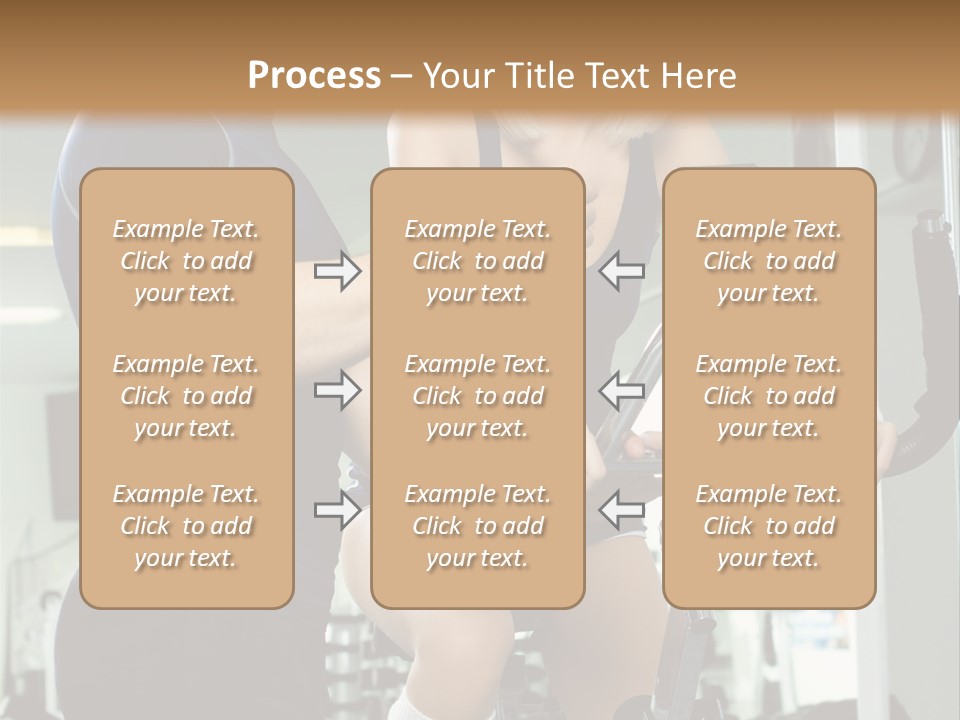 Process – Your Title Text Here

Example Text. Click to add your text.

Example Text. Click to add your text.

Example Text. Click to add your text.

Example Text. Click to add your text.

Example Text. Click to add your text.

Example Text. Click to add your text.

Example Text. Click to add your text.

Example Text. Click to add your text.

Example Text. Click to add your text.